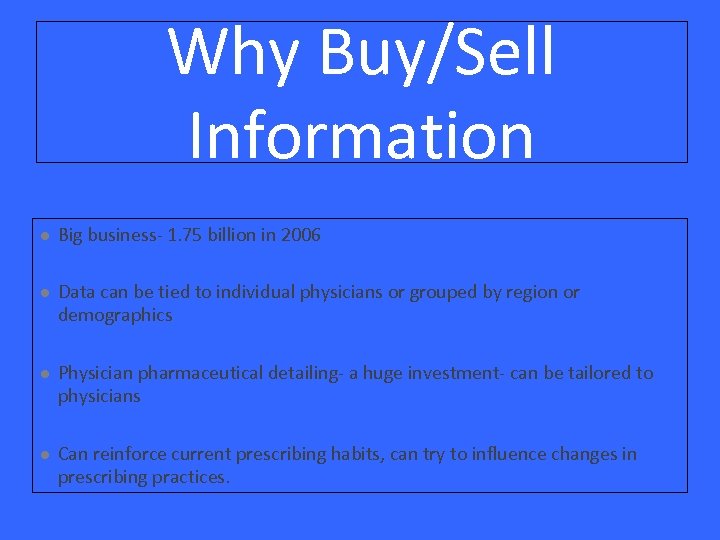 Why Buy/Sell Information

- Big business- 1.75 billion in 2006
- Data can be tied to individual physicians or grouped by region or demographics
- Physician pharmaceutical detailing- a huge investment- can be tailored to physicians
- Can reinforce current prescribing habits, can try to influence changes in prescribing practices.